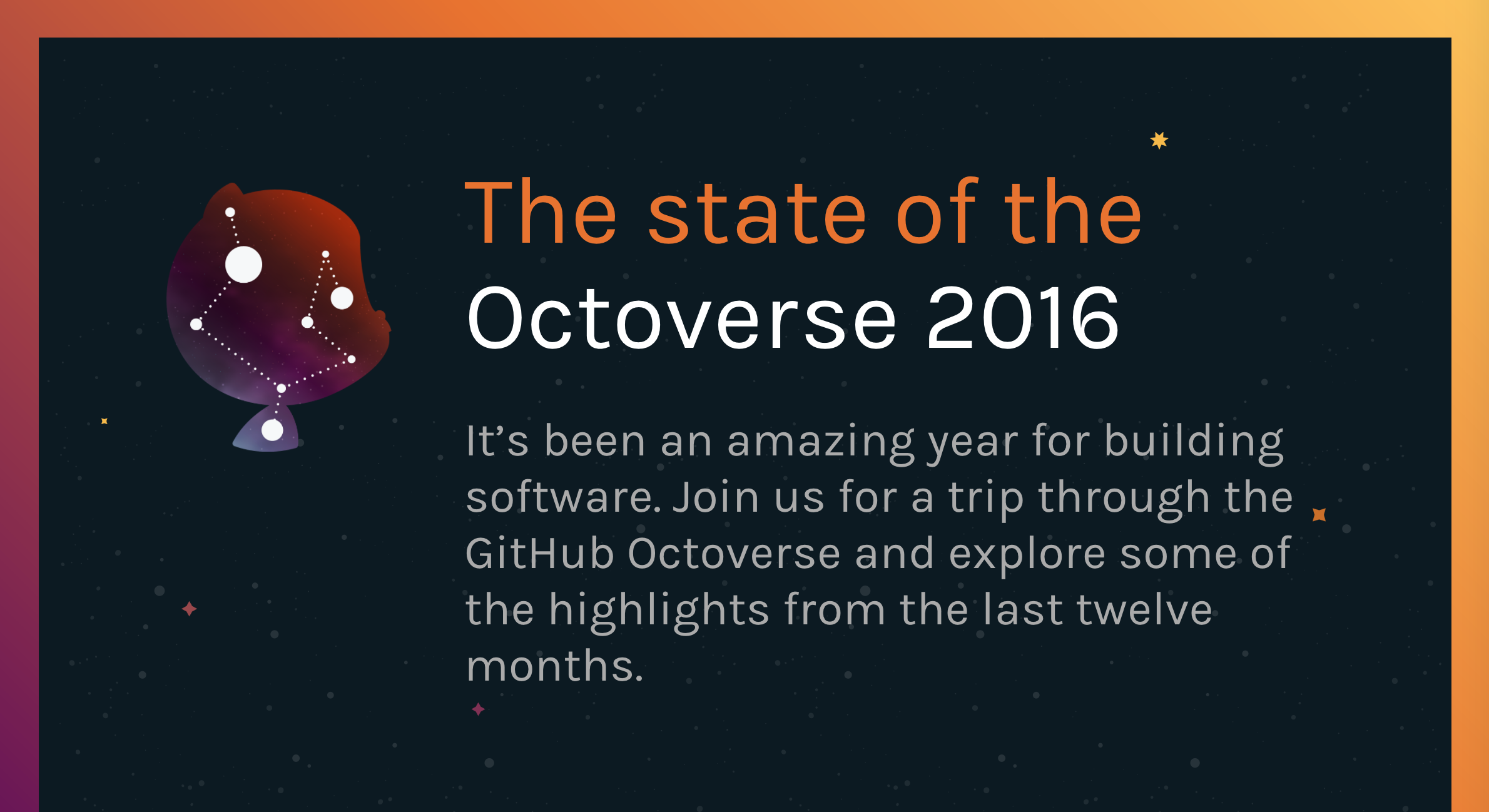 The state of the Octoverse 2016

It’s been an amazing year for building software. Join us for a trip through the GitHub Octoverse and explore some of the highlights from the last twelve months.